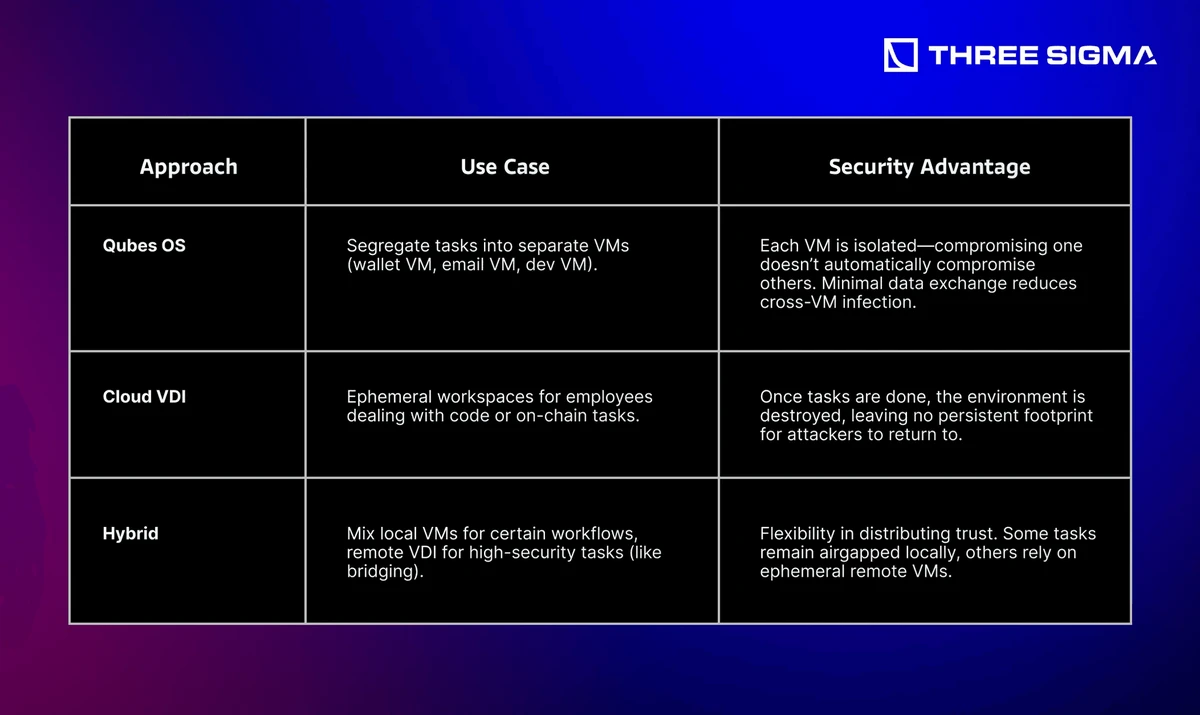 THREE SIGMA

| Approach | Use Case | Security Advantage |
|---|---|---|
| Qubes OS | Segregate tasks into separate VMs (wallet VM, email VM, dev VM). | Each VM is isolated—compromising one doesn't automatically compromise others. Minimal data exchange reduces cross-VM infection. |
| Cloud VDI | Ephemeral workspaces for employees dealing with code or on-chain tasks. | Once tasks are done, the environment is destroyed, leaving no persistent footprint for attackers to return to. |
| Hybrid | Mix local VMs for certain workflows, remote VDI for high-security tasks (like bridging). | Flexibility in distributing trust. Some tasks remain airgapped locally, others rely on ephemeral remote VMs. |